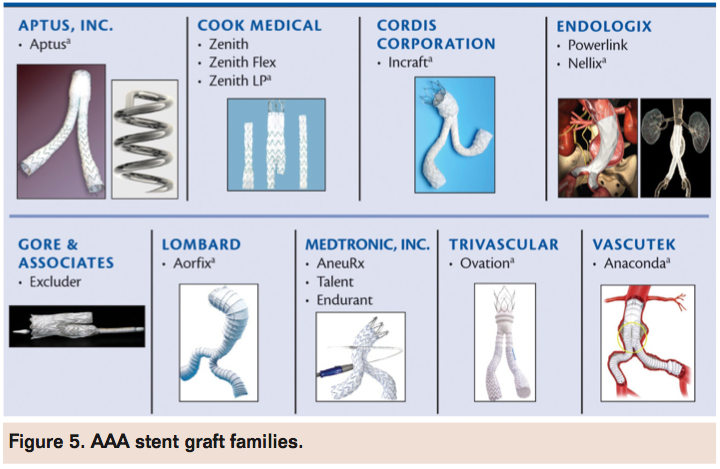 APTUS, INC.
• Aptus$^a$

COOK MEDICAL
• Zenith
• Zenith Flex
• Zenith LP$^a$

CORDIS CORPORATION
• Incraft$^a$

ENDOLOGIX
• Powerlink
• Nellix$^a$

GORE & ASSOCIATES
• Excluder

LOMBARD
• Aorfix$^a$

MEDTRONIC, INC.
• AneuRx
• Talent
• Endurant

TRIVASCULAR
• Ovation$^a$

VASCUTEK
• Anaconda$^a$

Figure 5. AAA stent graft families.